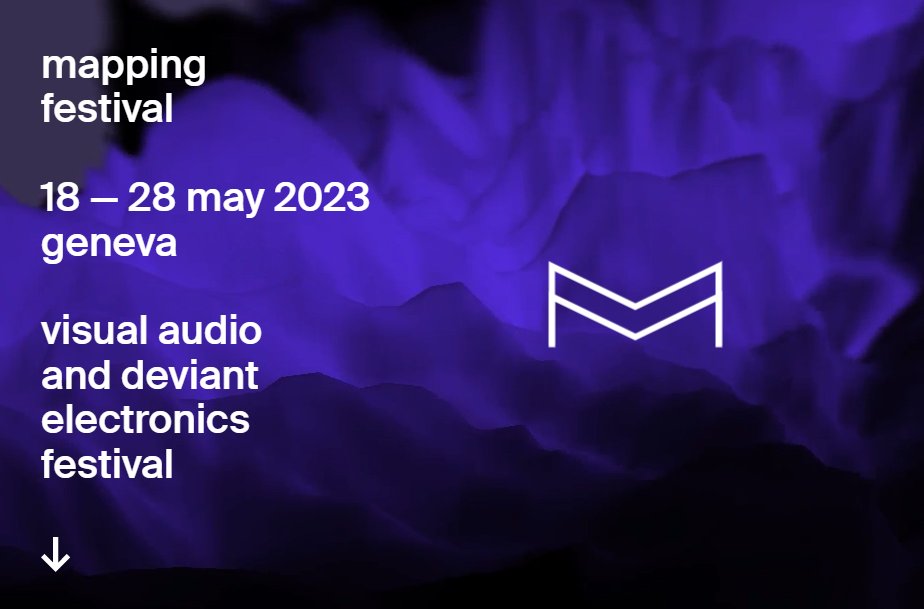 mapping festival

18 — 28 may 2023 geneva

visual audio and deviant electronics festival

↓